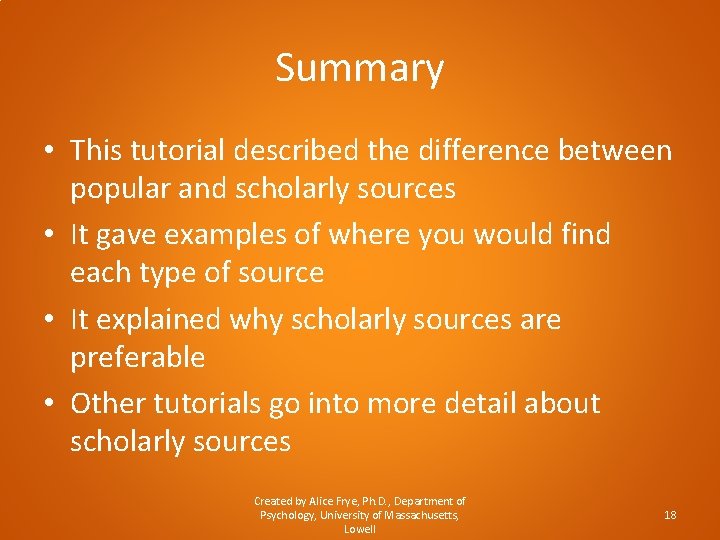 Summary

• This tutorial described the difference between popular and scholarly sources
• It gave examples of where you would find each type of source
• It explained why scholarly sources are preferable
• Other tutorials go into more detail about scholarly sources

Created by Alice Frye, Ph.D., Department of Psychology, University of Massachusetts, Lowell

18